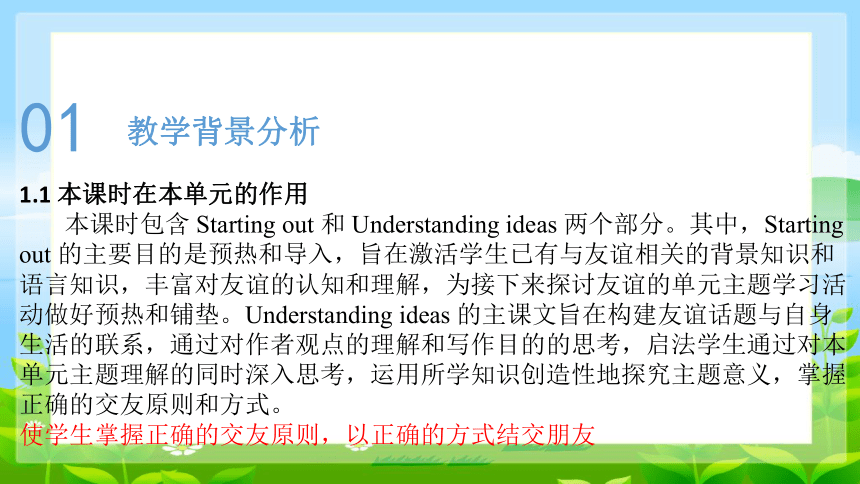 01 教学背景分析

1.1 本课时在本单元的作用

本课时包含 Starting out 和 Understanding ideas 两个部分。其中，Starting out 的主要目的是预热和导入，旨在激活学生已有与友谊相关的背景知识和语言知识，丰富对友谊的认知和理解，为接下来探讨友谊的单元主题学习活动做好预热和铺垫。Understanding ideas 的主课文旨在构建友谊话题与自身生活的联系，通过对作者观点的理解和写作目的的思考，启法学生通过对本单元主题理解的同时深入思考，运用所学知识创造性地探究主题意义，掌握正确的交友原则和方式。

使学生掌握正确的交友原则，以正确的方式结交朋友